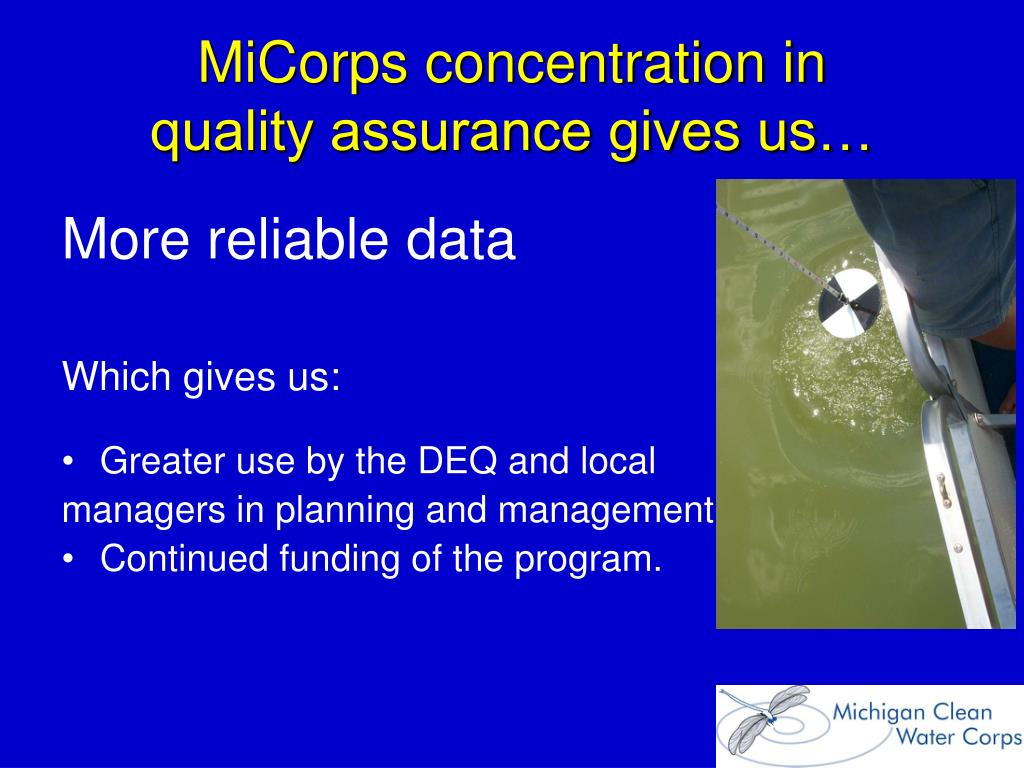 MiCorps concentration in quality assurance gives us…

More reliable data

Which gives us:

• Greater use by the DEQ and local managers in planning and management
• Continued funding of the program.

Michigan Clean Water Corps